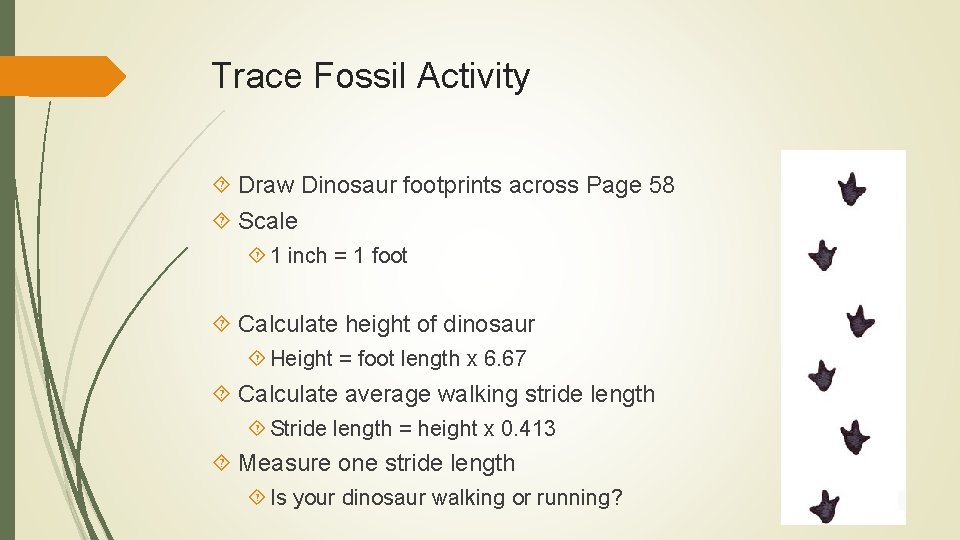 Trace Fossil Activity

Draw Dinosaur footprints across Page 58

Scale

1 inch = 1 foot

Calculate height of dinosaur

Height = foot length x 6.67

Calculate average walking stride length

Stride length = height x 0.413

Measure one stride length

Is your dinosaur walking or running?